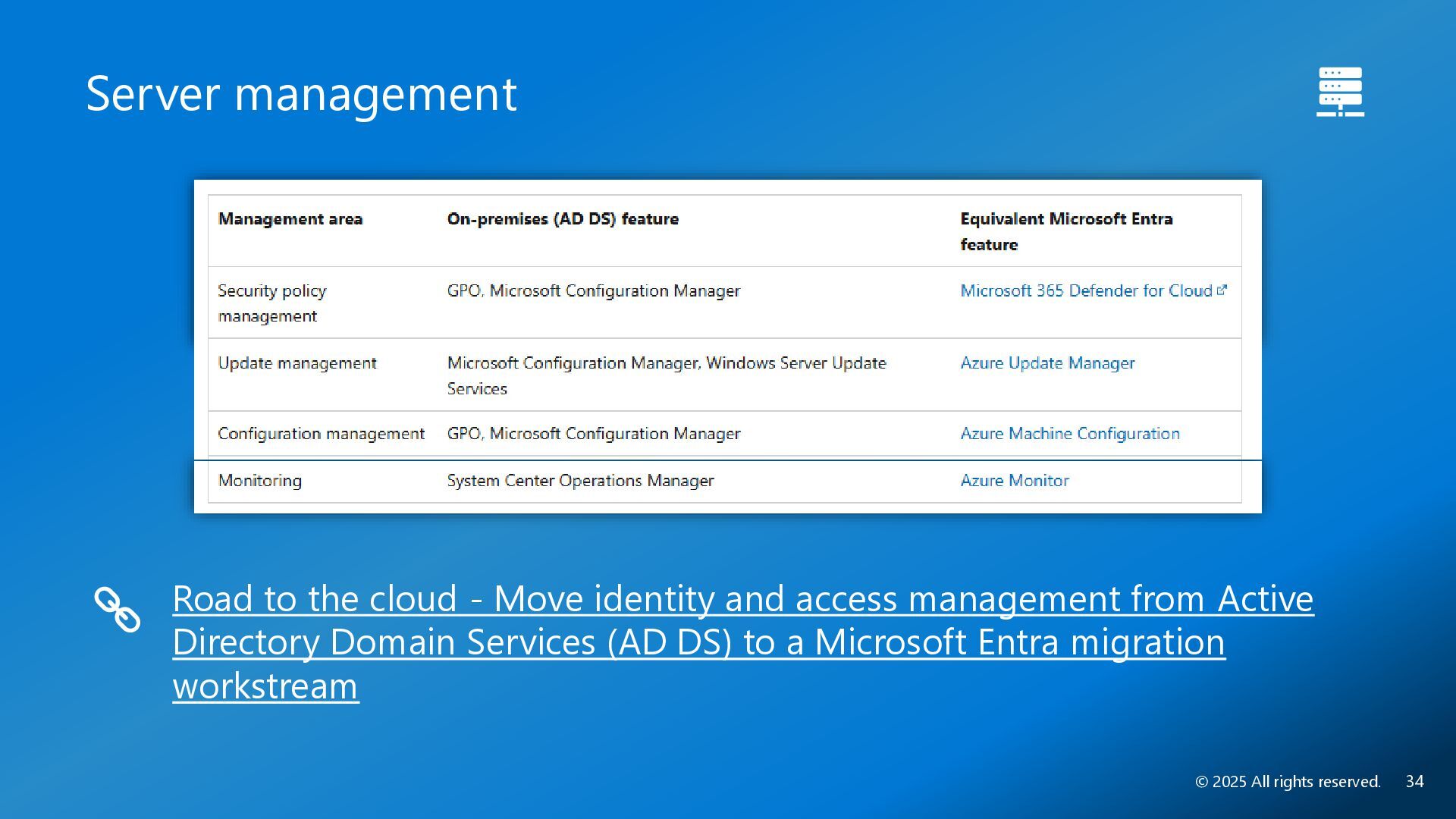 Server management

| Management area | On-premises (AD DS) feature | Equivalent Microsoft Entra feature |
|---|---|---|
| Security policy management | GPO, Microsoft Configuration Manager | Microsoft 365 Defender for Cloud |
| Update management | Microsoft Configuration Manager, Windows Server Update Services | Azure Update Manager |
| Configuration management | GPO, Microsoft Configuration Manager | Azure Machine Configuration |
| Monitoring | System Center Operations Manager | Azure Monitor |

Road to the cloud - Move identity and access management from Active Directory Domain Services (AD DS) to a Microsoft Entra migration workstream

© 2025 All rights reserved. 34